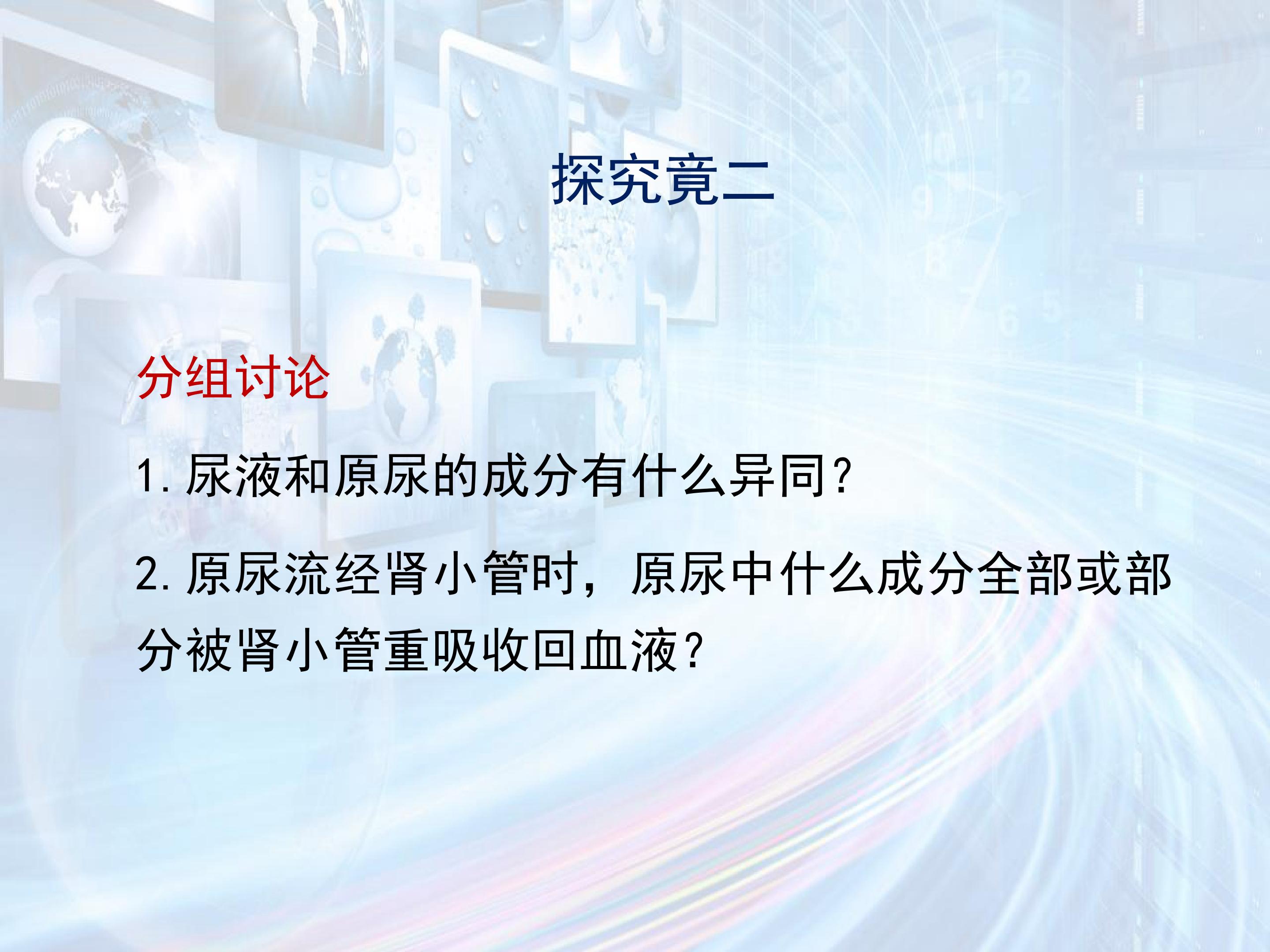 探究竟二

分组讨论

1. 尿液和原尿的成分有什么异同?

2. 原尿流经肾小管时，原尿中什么成分全部或部分被肾小管重吸收回血液?